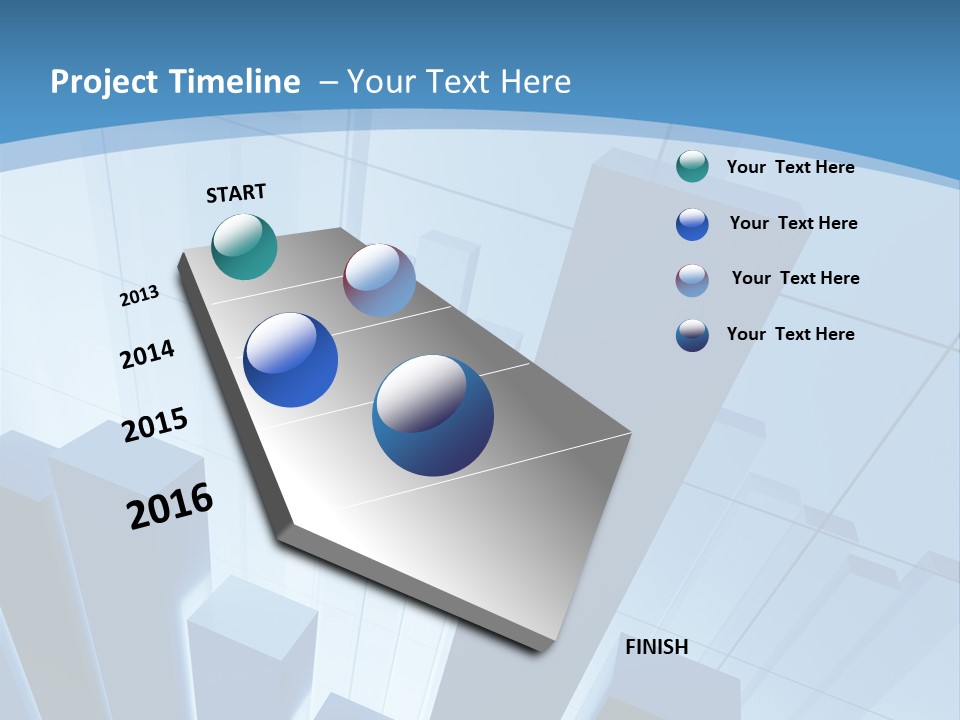 Project Timeline – Your Text Here

START

2013

2014

2015

2016

FINISH

Your Text Here

Your Text Here

Your Text Here

Your Text Here